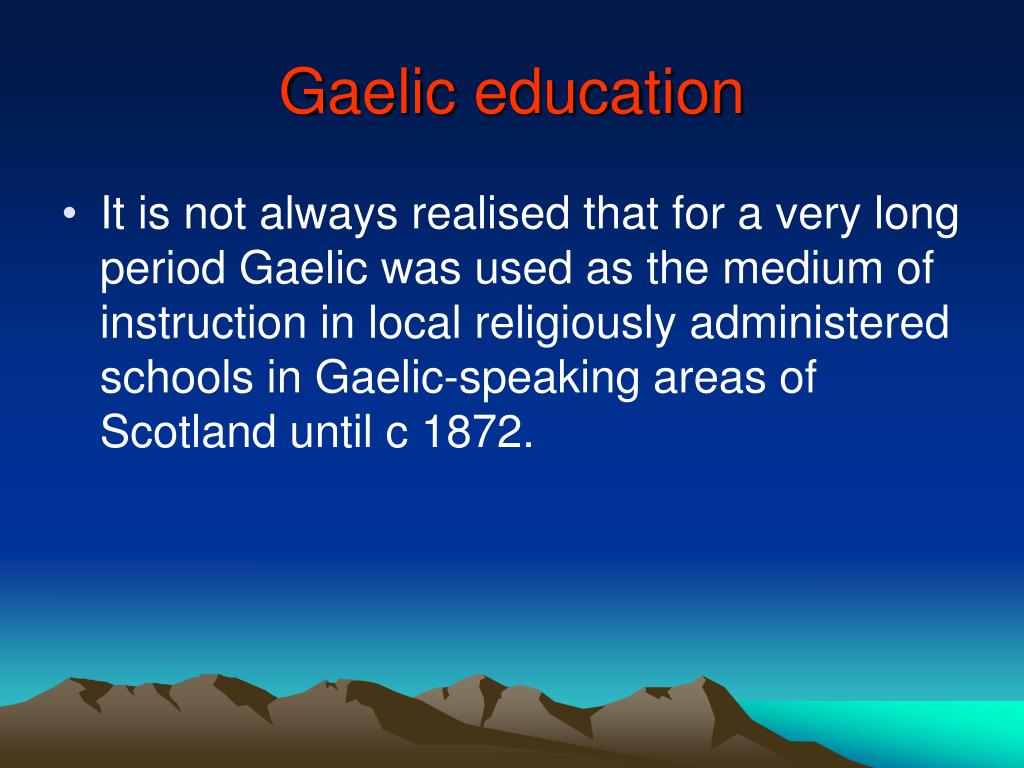 Gaelic education

• It is not always realised that for a very long period Gaelic was used as the medium of instruction in local religiously administered schools in Gaelic-speaking areas of Scotland until c 1872.